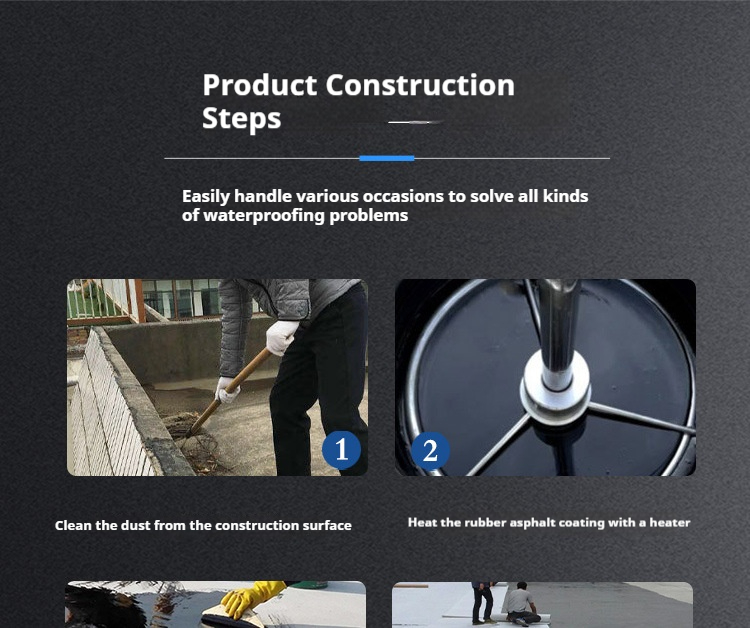 Product Construction Steps

Easily handle various occasions to solve all kinds of waterproofing problems

1

2

Clean the dust from the construction surface

Heat the rubber asphalt coating with a heater